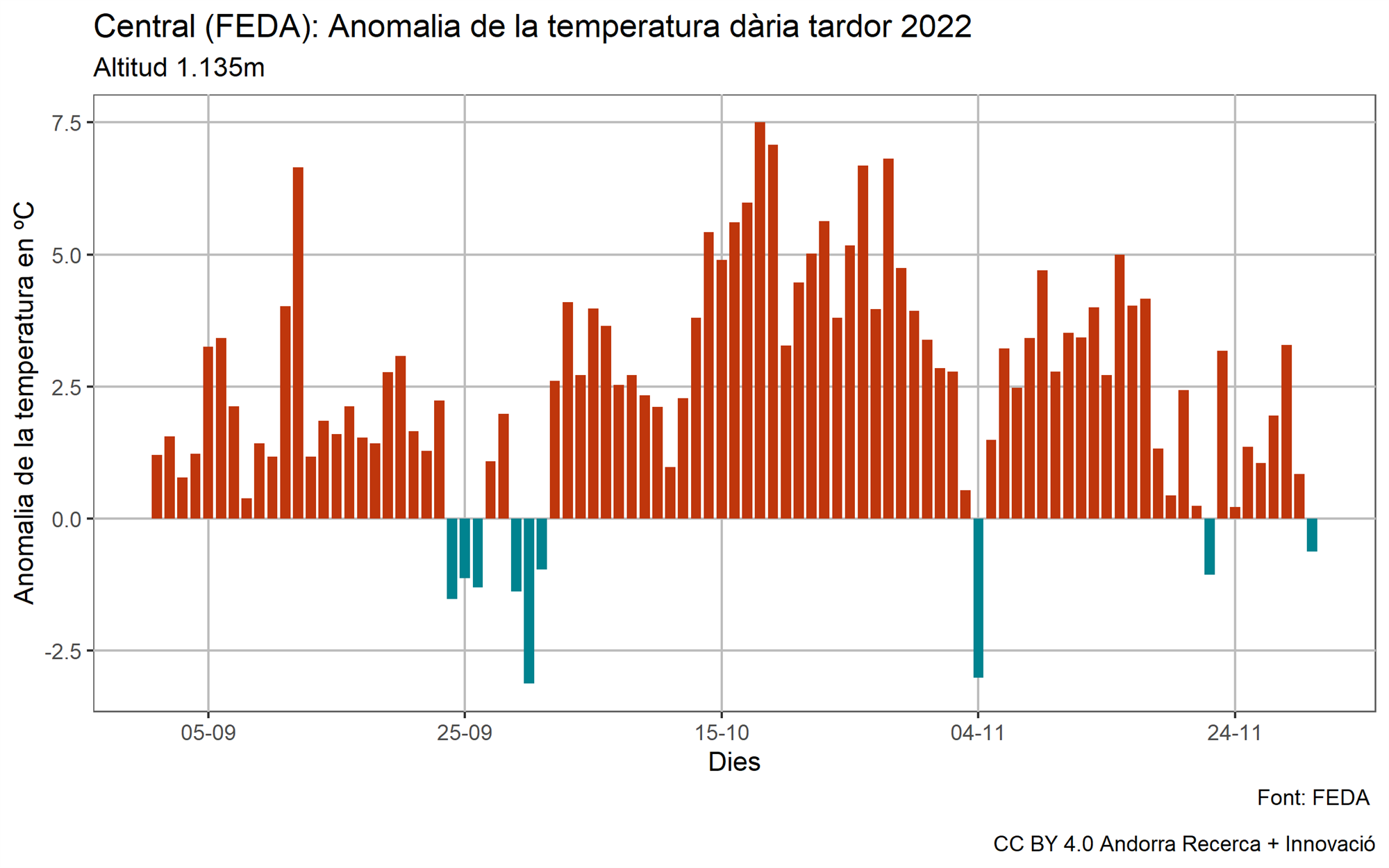 Central (FEDA): Anomalia de la temperatura dària tardor 2022
Altitud 1.135m

Anomalia de la temperatura en ºC

7.5
5.0
2.5
0.0
-2.5

05-09
25-09
15-10
04-11
24-11

Dies

Font: FEDA

CC BY 4.0 Andorra Recerca + Innovació